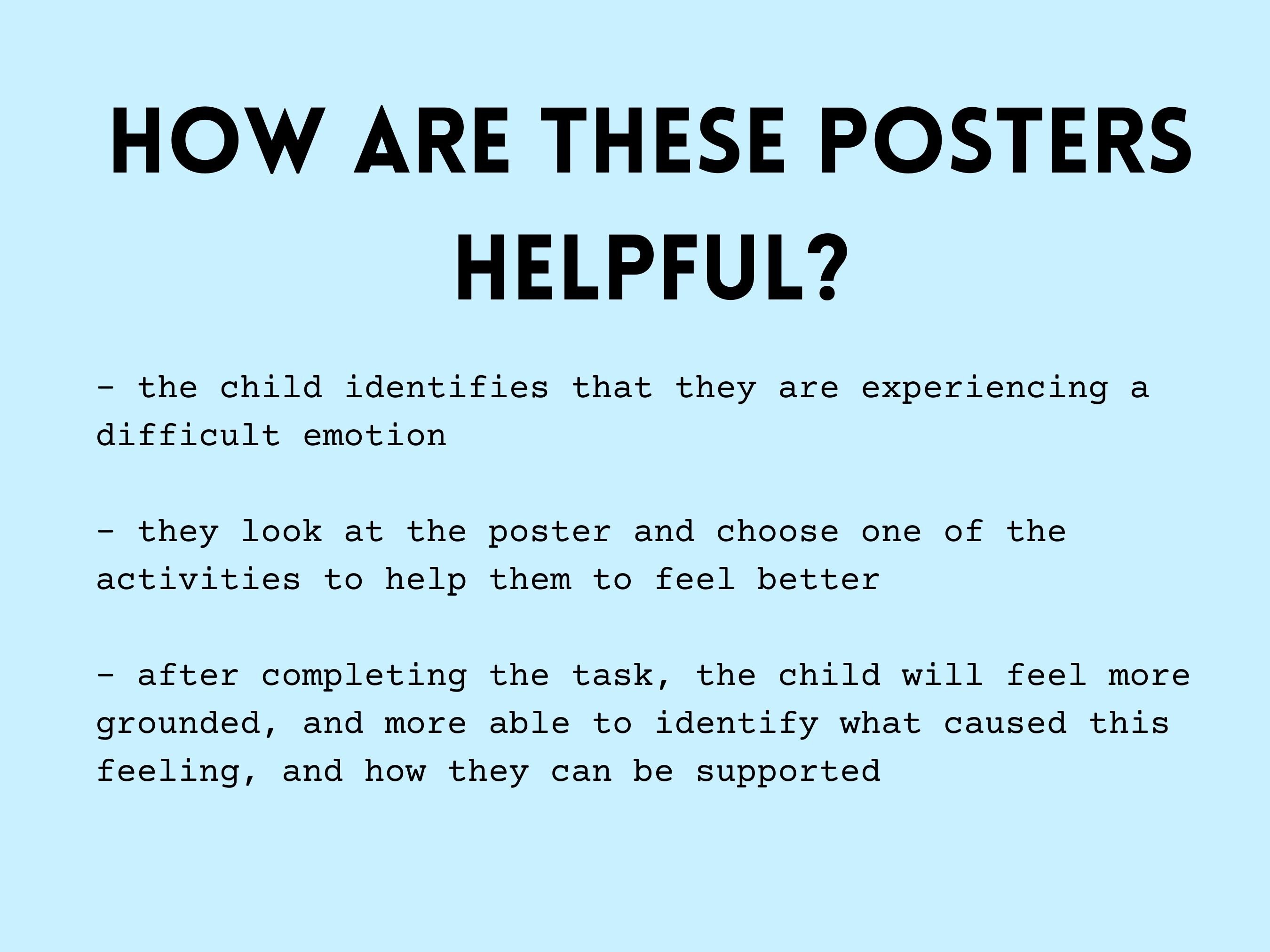 HOW ARE THESE POSTERS HELPFUL?

- the child identifies that they are experiencing a difficult emotion

- they look at the poster and choose one of the activities to help them to feel better

- after completing the task, the child will feel more grounded, and more able to identify what caused this feeling, and how they can be supported